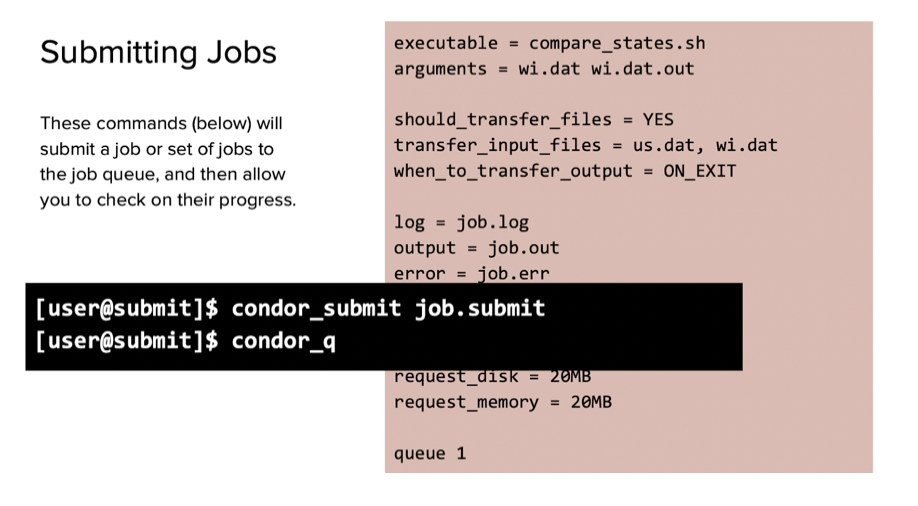 Submitting Jobs

These commands (below) will submit a job or set of jobs to the job queue, and then allow you to check on their progress.

executable = compare_states.sh
arguments = wi.dat wi.dat.out

should_transfer_files = YES
transfer_input_files = us.dat, wi.dat
when_to_transfer_output = ON_EXIT

log = job.log
output = job.out
error = job.err

[user@submit]$ condor_submit job.submit
[user@submit]$ condor_q

request_disk = 20MB
request_memory = 20MB

queue 1